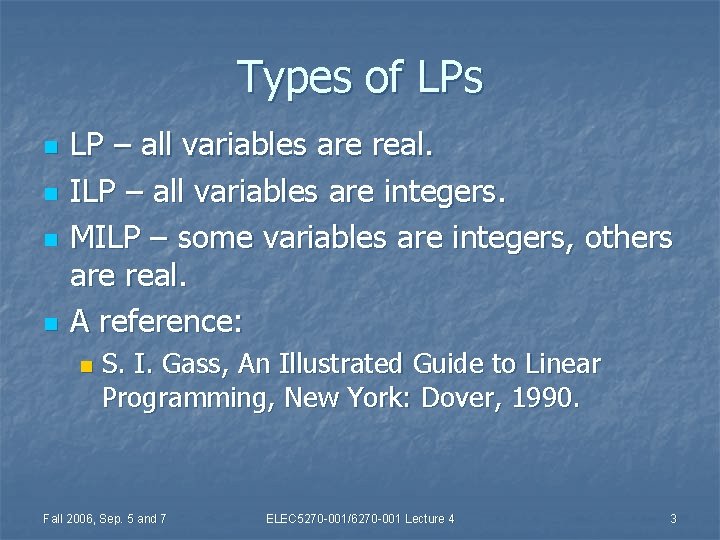 Types of LPs

LP – all variables are real.

ILP – all variables are integers.

MILP – some variables are integers, others are real.

A reference:

S. I. Gass, An Illustrated Guide to Linear Programming, New York: Dover, 1990.

Fall 2006, Sep. 5 and 7

ELEC5270-001/6270-001 Lecture 4

3